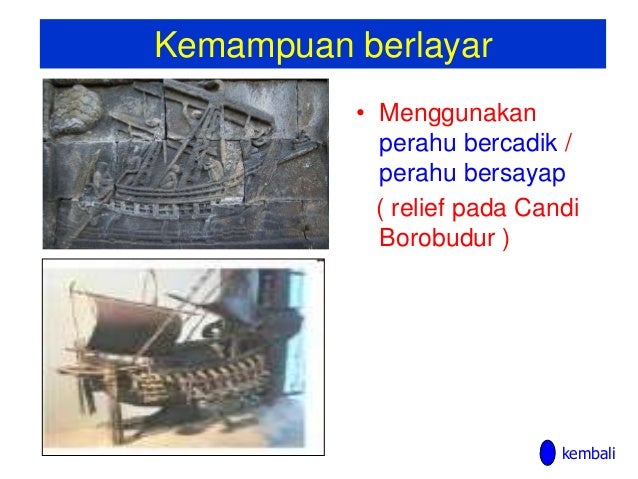 Kemampuan berlayar

• Menggunakan perahu bercadik / perahu bersayap
( relief pada Candi Borobudur )

kembali